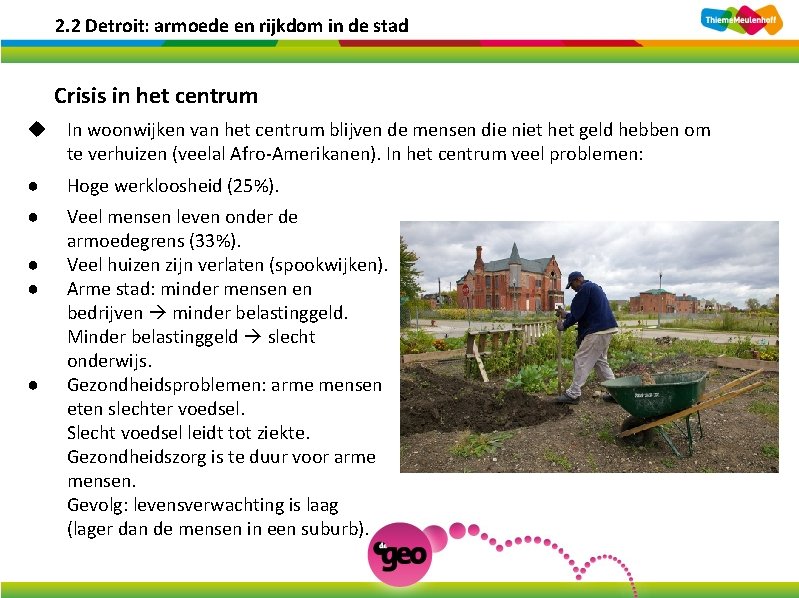 2.2 Detroit: armoede en rijkdom in de stad

ThiemeMeulenhoff

Crisis in het centrum

◆ In woonwijken van het centrum blijven de mensen die niet het geld hebben om te verhuizen (veelal Afro-Amerikanen). In het centrum veel problemen:

● Hoge werkloosheid (25%).

● Veel mensen leven onder de armoedegrens (33%).

● Veel huizen zijn verlaten (spookwijken).

● Arme stad: minder mensen en bedrijven → minder belastinggeld. Minder belastinggeld → slecht onderwijs.

● Gezondheidsproblemen: arme mensen eten slechter voedsel. Slecht voedsel leidt tot ziekte. Gezondheidszorg is te duur voor arme mensen. Gevolg: levensverwachting is laag (lager dan de mensen in een suburb).

de geo